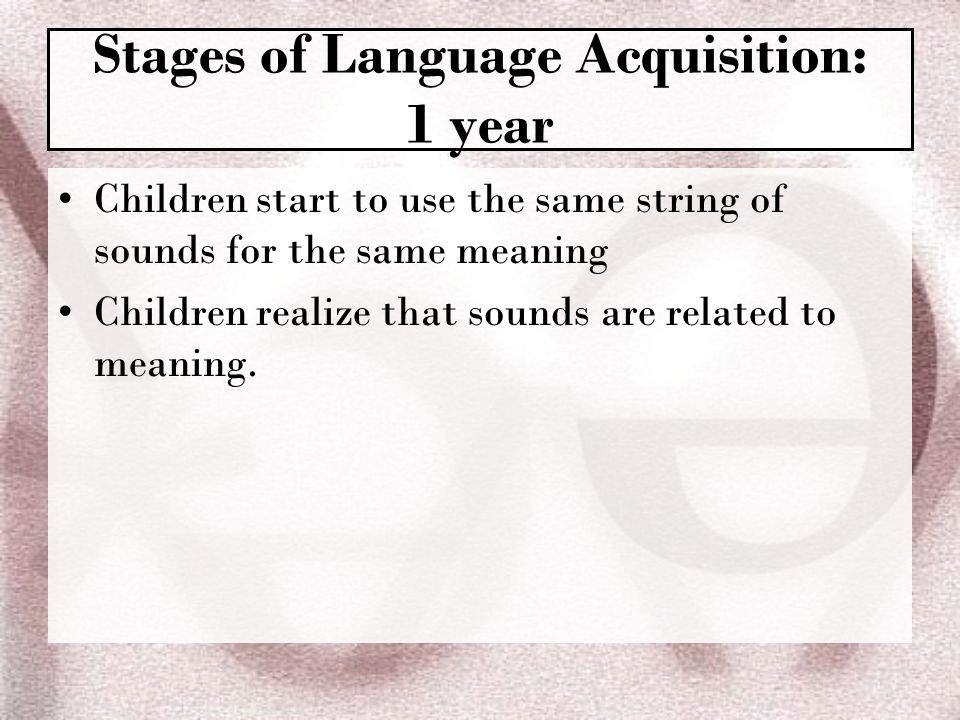 Stages of Language Acquisition: 1 year

• Children start to use the same string of sounds for the same meaning
• Children realize that sounds are related to meaning.